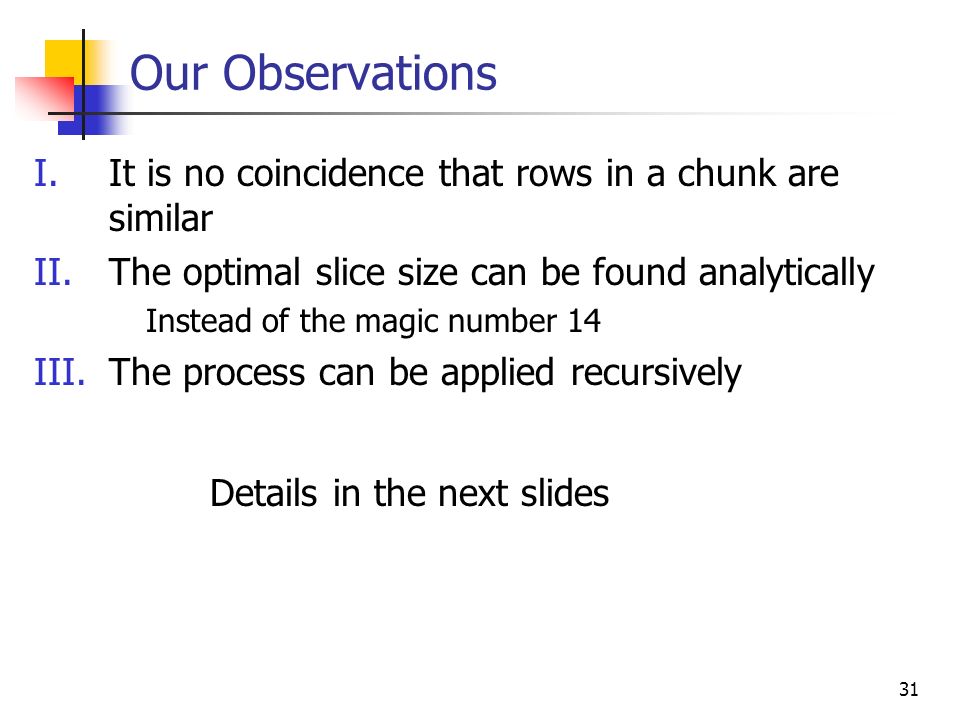 Our Observations

I. It is no coincidence that rows in a chunk are similar

II. The optimal slice size can be found analytically

Instead of the magic number 14

III. The process can be applied recursively

Details in the next slides

31